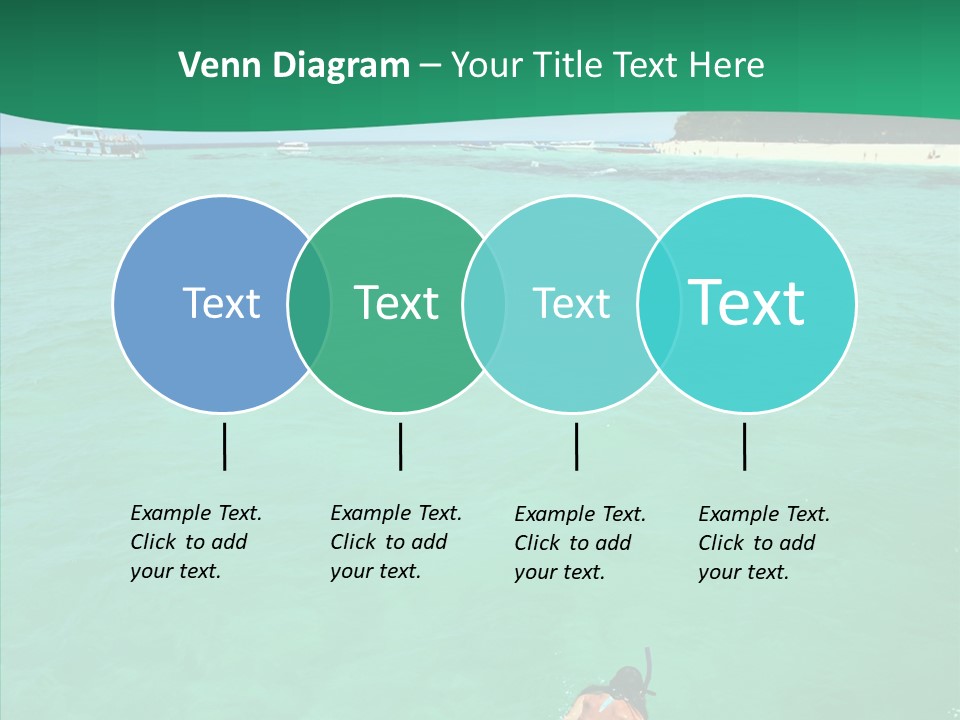 Venn Diagram – Your Title Text Here

Text

Text

Text

Text

Example Text. Click to add your text.

Example Text. Click to add your text.

Example Text. Click to add your text.

Example Text. Click to add your text.